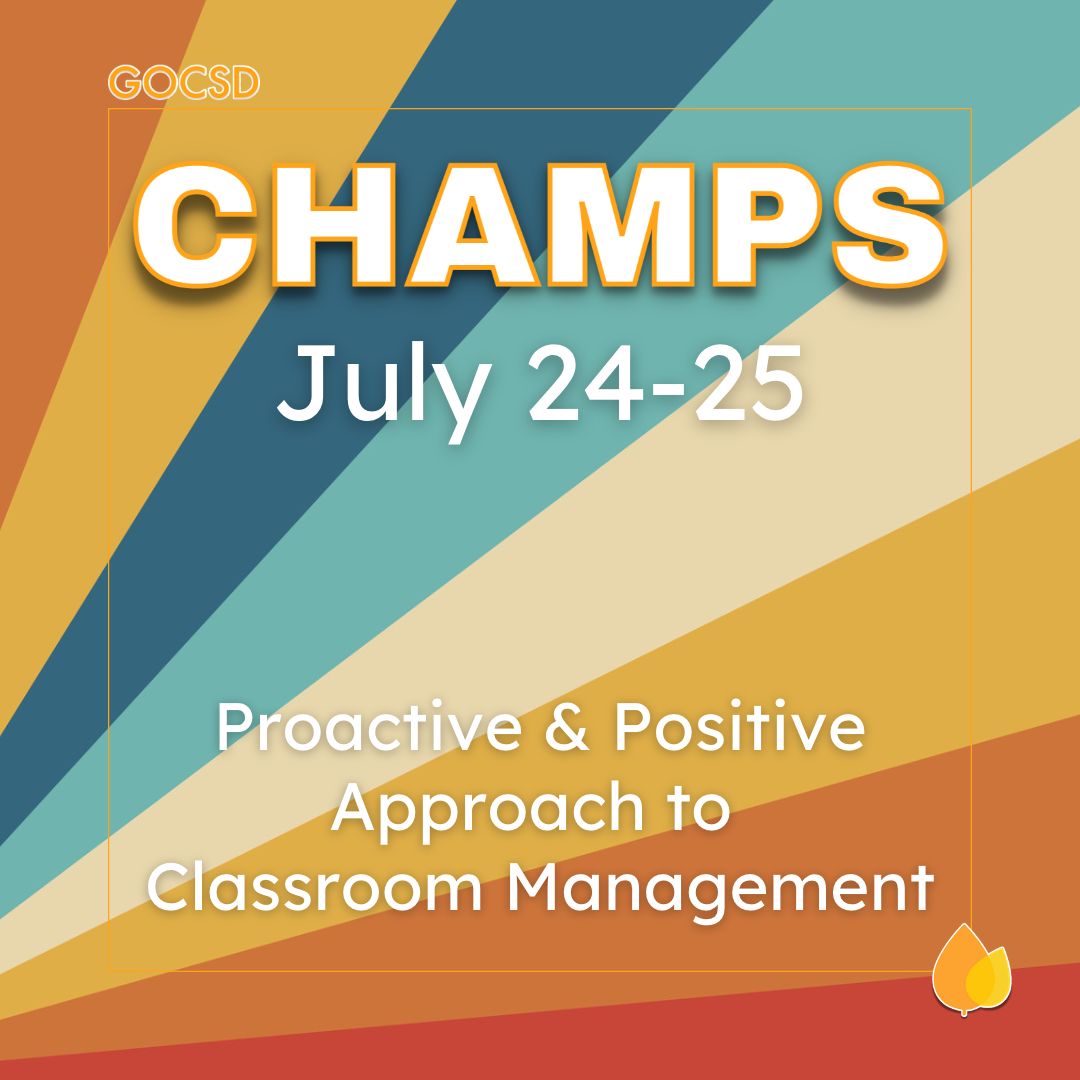 GOCSD

CHAMPS

July 24-25

Proactive & Positive Approach to Classroom Management